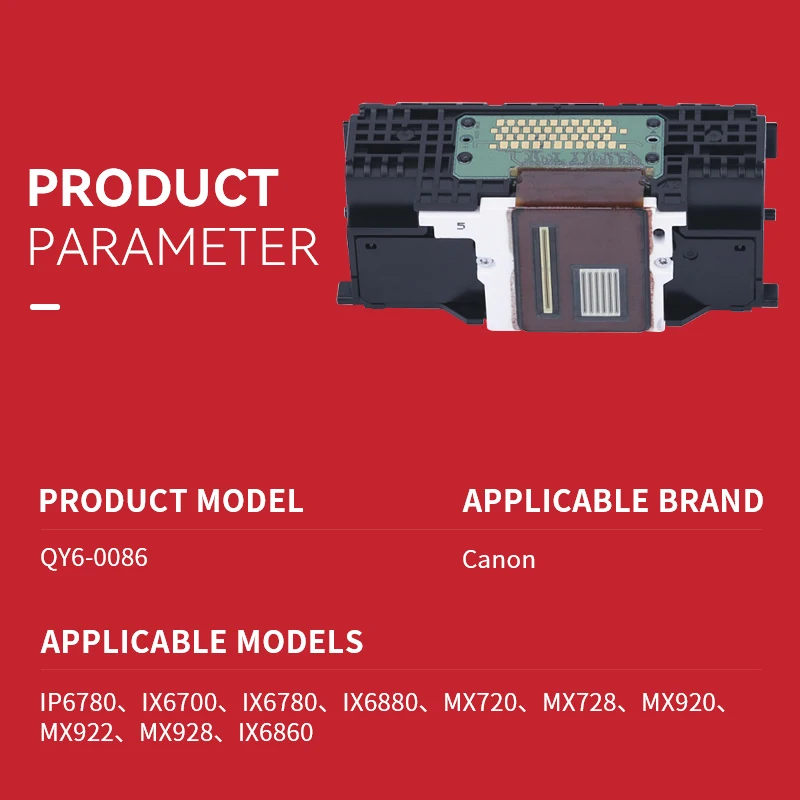 PRODUCT
PARAMETER

5

PRODUCT MODEL

QY6-0086

APPLICABLE BRAND

Canon

APPLICABLE MODELS

IP6780、IX6700、IX6780、IX6880、MX720、MX728、MX920、MX922、MX928、IX6860